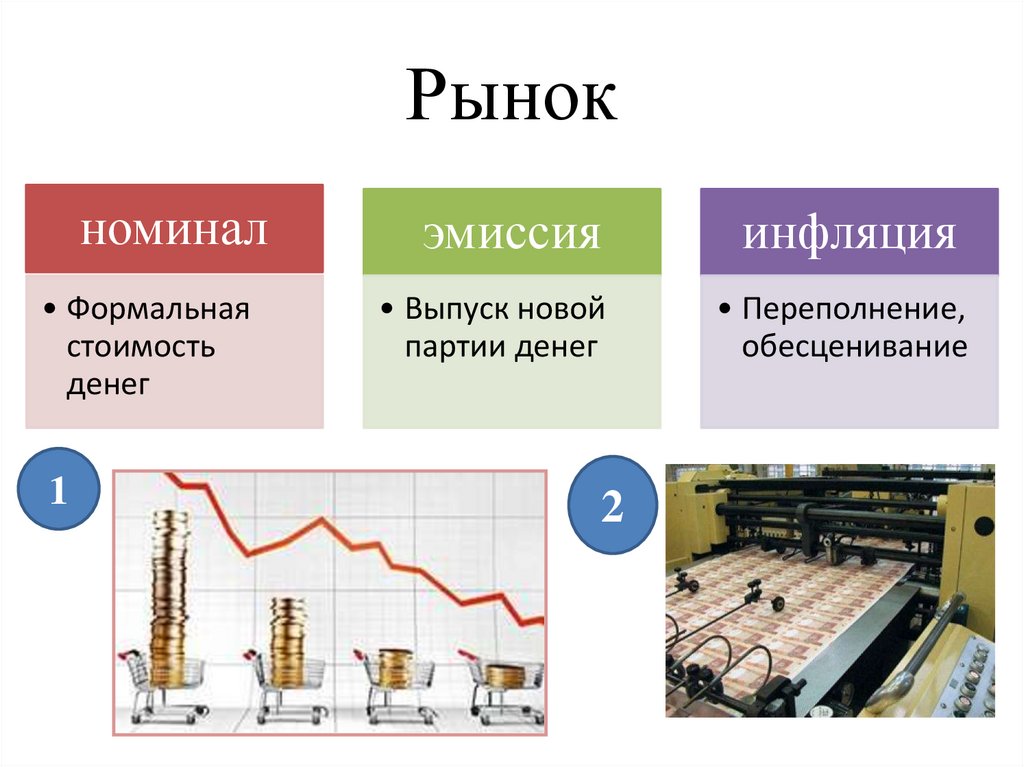 Рынок

номинал

• Формальная стоимость денег

эмиссия

• Выпуск новой партии денег

инфляция

• Переполнение, обесценивание

1

2